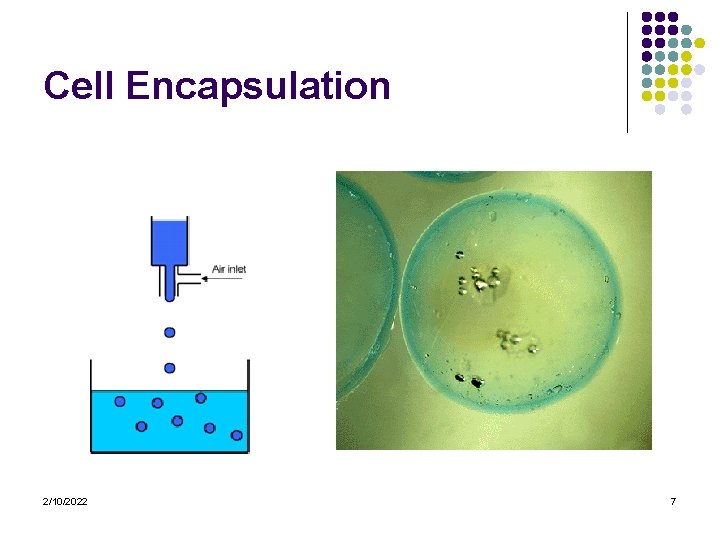 Cell Encapsulation

Air inlet

2/10/2022

7